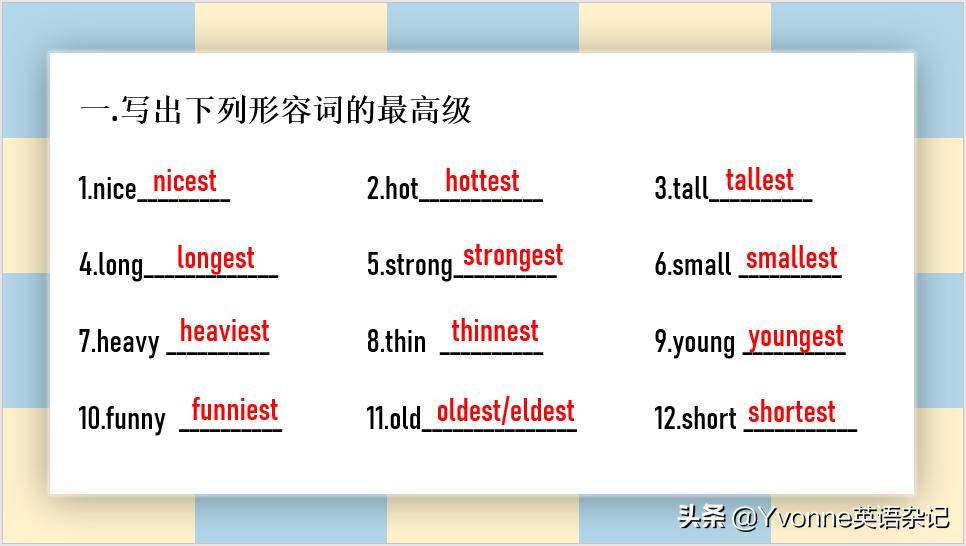 一.写出下列形容词的最高级

1.nice nicest 2.hot hottest 3.tall tallest

4.long longest 5.strong strongest 6.small smallest

7.heavy heaviest 8.thin thinnest 9.young youngest

10.funny funniest 11.old oldest/eldest 12.short shortest

头条 @Yvonne英语杂记